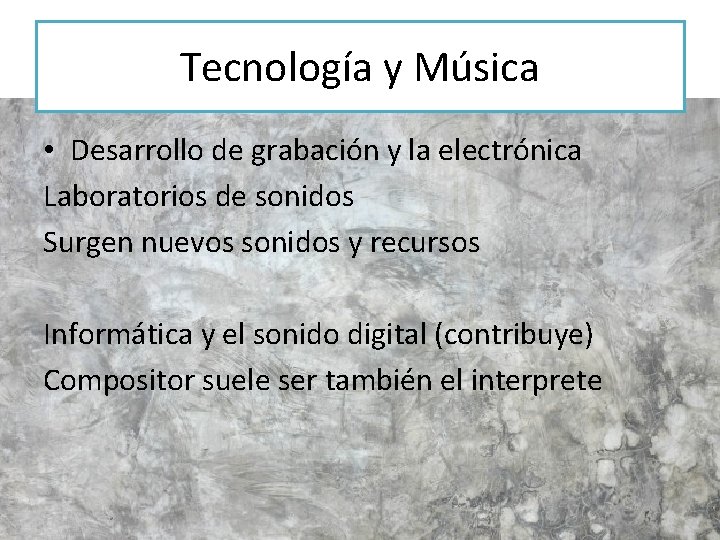 Tecnología y Música

• Desarrollo de grabación y la electrónica
Laboratorios de sonidos
Surgen nuevos sonidos y recursos

Informática y el sonido digital (contribuye)
Compositor suele ser también el interprete